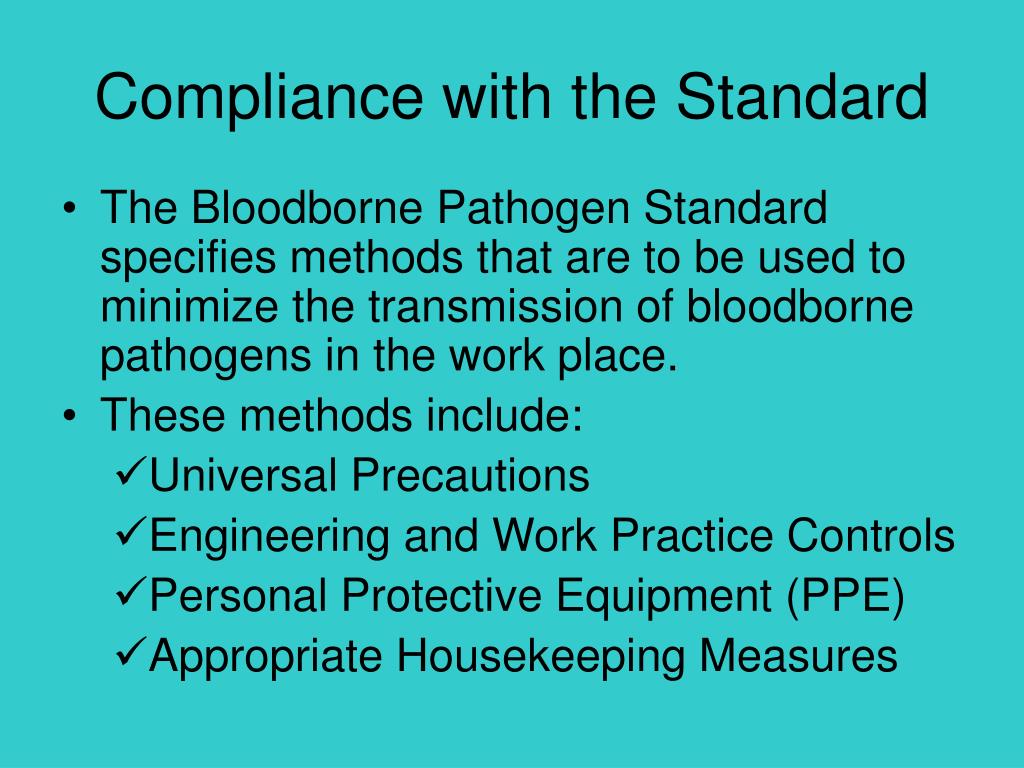 Compliance with the Standard

• The Bloodborne Pathogen Standard specifies methods that are to be used to minimize the transmission of bloodborne pathogens in the work place.
• These methods include:
✓Universal Precautions
✓Engineering and Work Practice Controls
✓Personal Protective Equipment (PPE)
✓Appropriate Housekeeping Measures